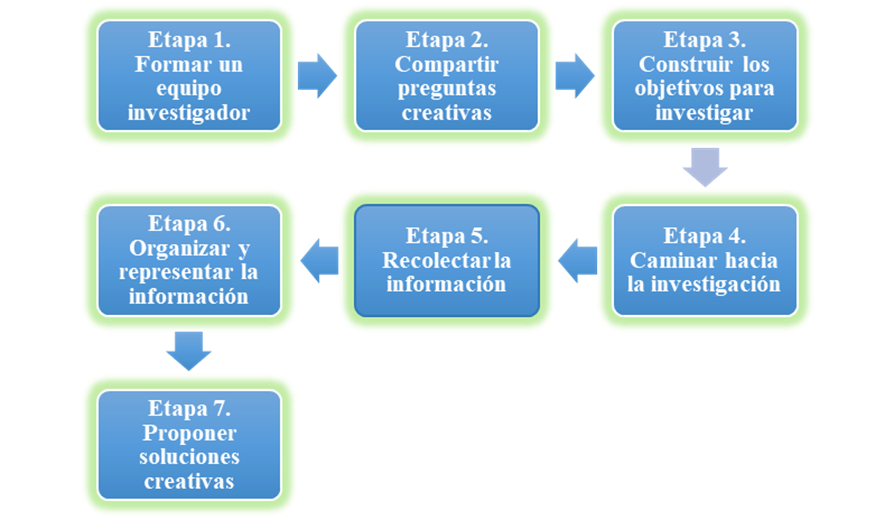 Etapa 1. Formar un equipo investigador

Etapa 2. Compartir preguntas creativas

Etapa 3. Construir los objetivos para investigar

Etapa 4. Caminar hacia la investigación

Etapa 5. Recolectar la información

Etapa 6. Organizar y representar la información

Etapa 7. Proponer soluciones creativas